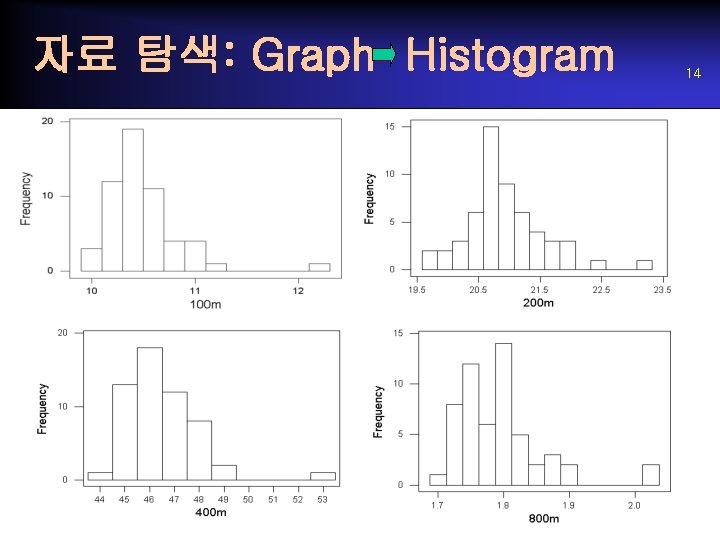 자료 탐색: Graph Histogram

14

20
10
0
Frequency
10
11
12
100m

15
10
5
0
Frequency
19.5
20.5
21.5
22.5
23.5
200m

20
10
0
Frequency
44
45
46
47
48
49
50
51
52
53
400m

15
10
5
0
Frequency
1.7
1.8
1.9
2.0
800m